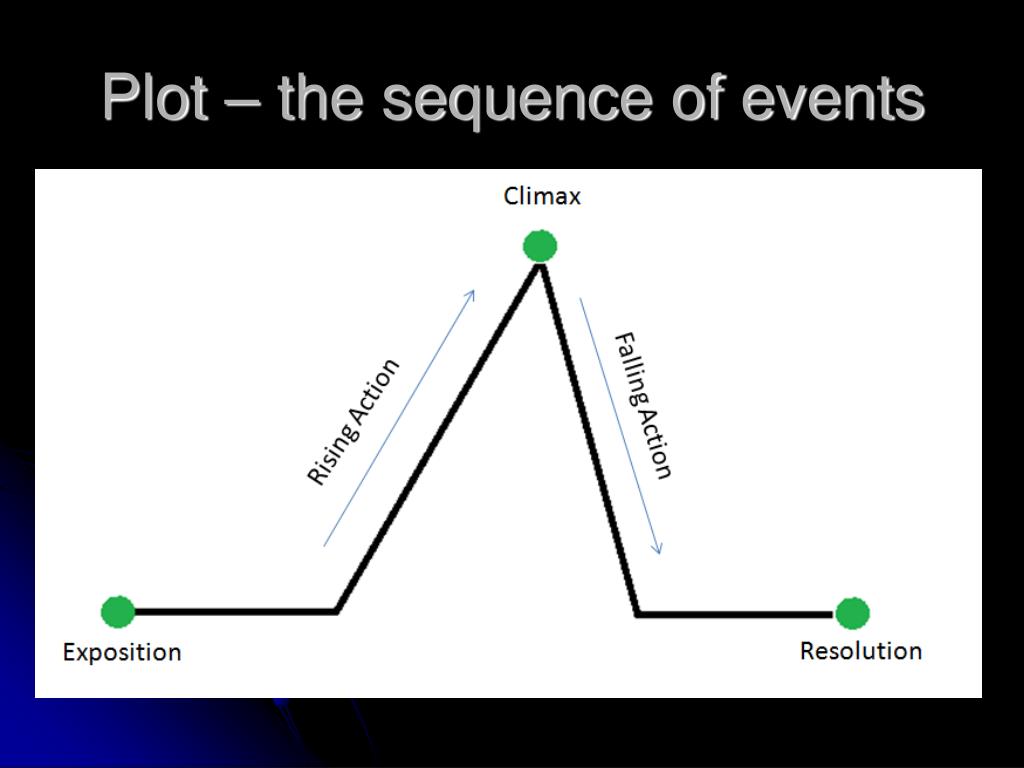 Plot – the sequence of events

Climax

Rising Action

Falling Action

Exposition

Resolution